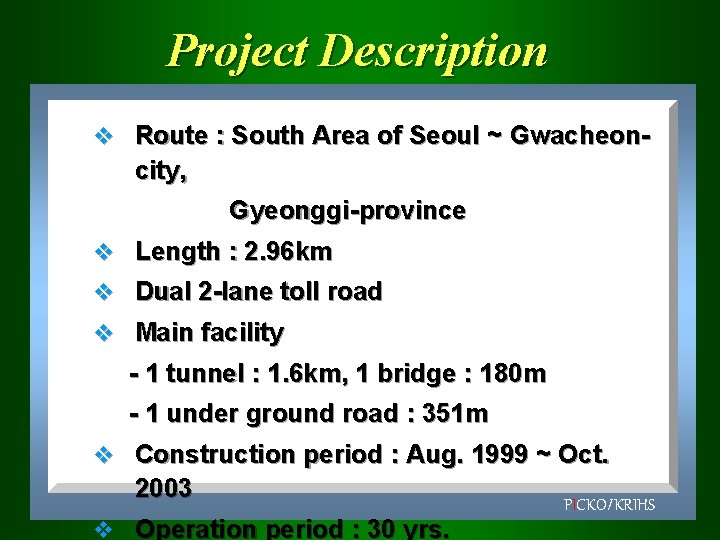 Project Description

❖ Route : South Area of Seoul ~ Gwacheon-city,
Gyeonggi-province

❖ Length : 2.96km

❖ Dual 2-lane toll road

❖ Main facility
- 1 tunnel : 1.6km, 1 bridge : 180m
- 1 under ground road : 351m

❖ Construction period : Aug. 1999 ~ Oct. 2003

❖ Operation period : 30 yrs.

PICKO/KRIHS